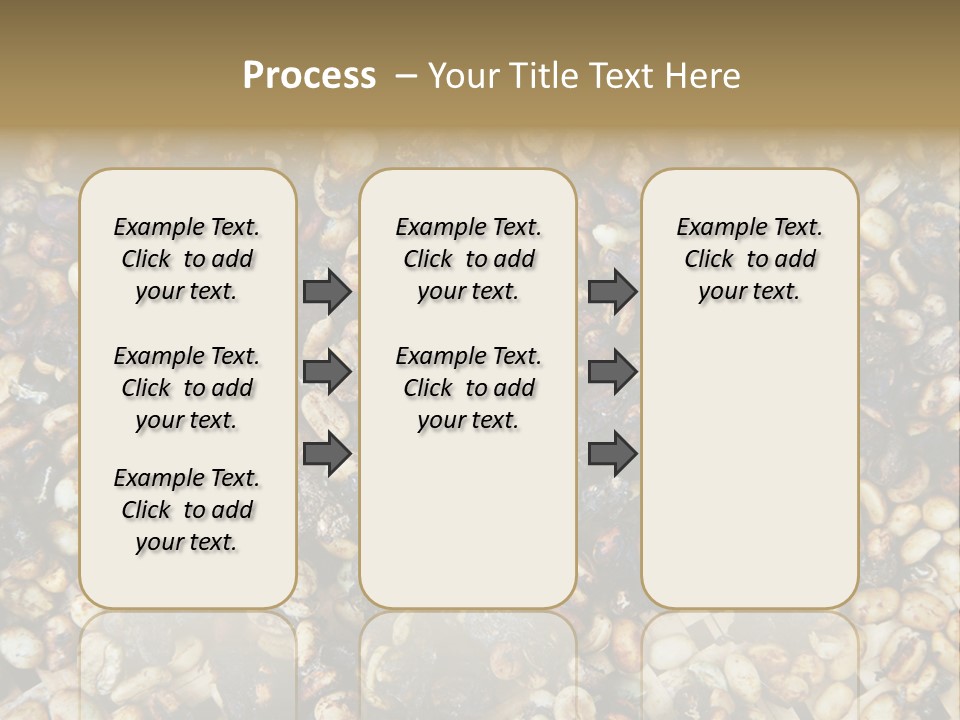 Process – Your Title Text Here

Example Text. Click to add your text.

Example Text. Click to add your text.

Example Text. Click to add your text.

Example Text. Click to add your text.

Example Text. Click to add your text.

Example Text. Click to add your text.